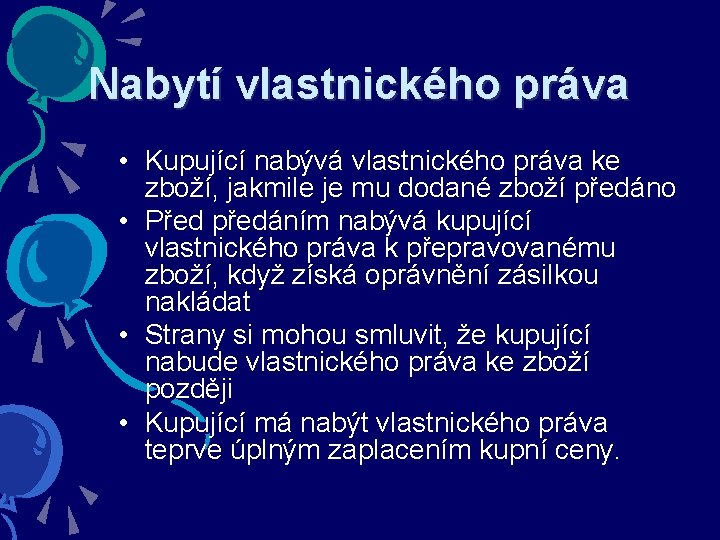 Nabytí vlastnického práva

• Kupující nabývá vlastnického práva ke zboží, jakmile je mu dodané zboží předáno
• Před předáním nabývá kupující vlastnického práva k přepravovanému zboží, když získá oprávnění zásilkou nakládat
• Strany si mohou smluvit, že kupující nabude vlastnického práva ke zboží později
• Kupující má nabýt vlastnického práva teprve úplným zaplacením kupní ceny.